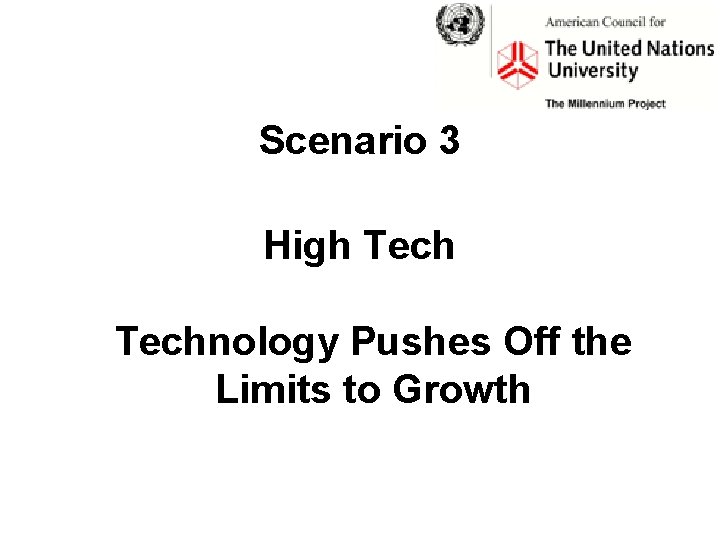 American Council for
The United Nations University
The Millennium Project

Scenario 3

High Tech

Technology Pushes Off the Limits to Growth